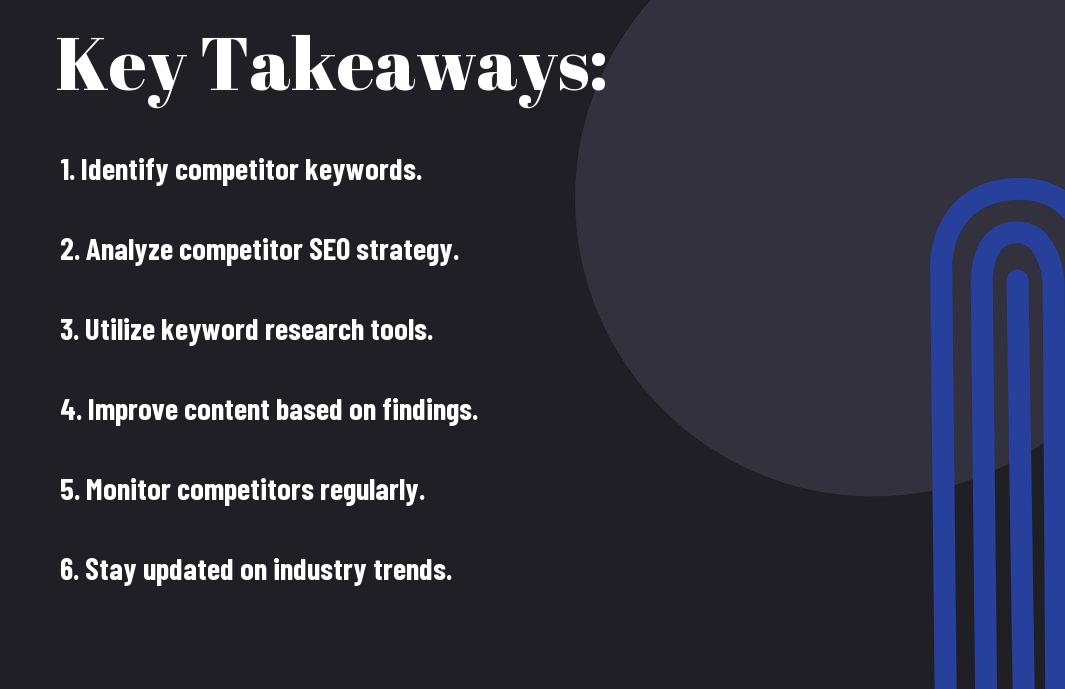 Key Takeaways:

1. Identify competitor keywords.

2. Analyze competitor SEO strategy.

3. Utilize keyword research tools.

4. Improve content based on findings.

5. Monitor competitors regularly.

6. Stay updated on industry trends.